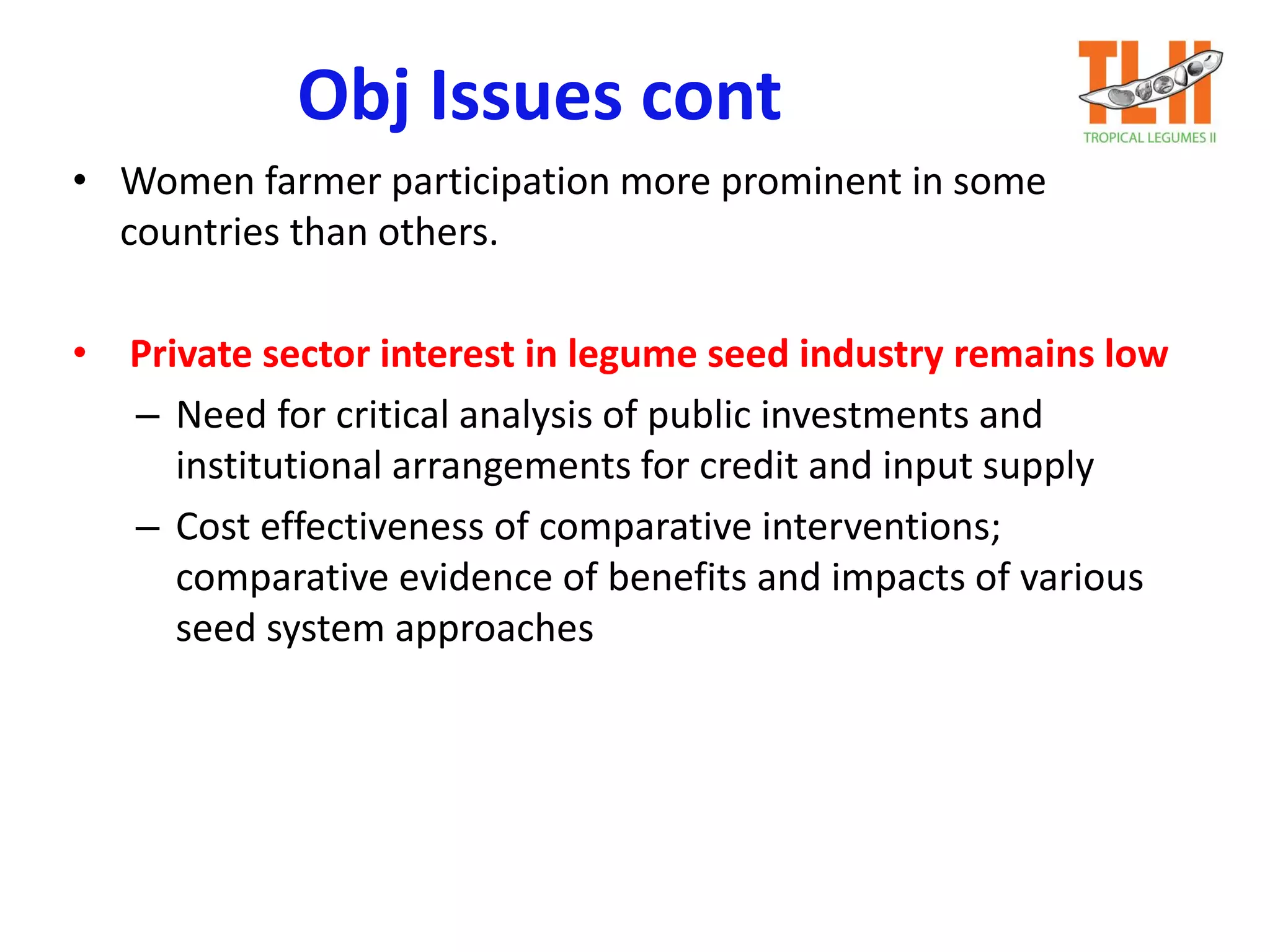 Obj Issues cont

TLII
TROPICAL LEGUMES II

• Women farmer participation more prominent in some countries than others.

• Private sector interest in legume seed industry remains low
– Need for critical analysis of public investments and institutional arrangements for credit and input supply
– Cost effectiveness of comparative interventions; comparative evidence of benefits and impacts of various seed system approaches